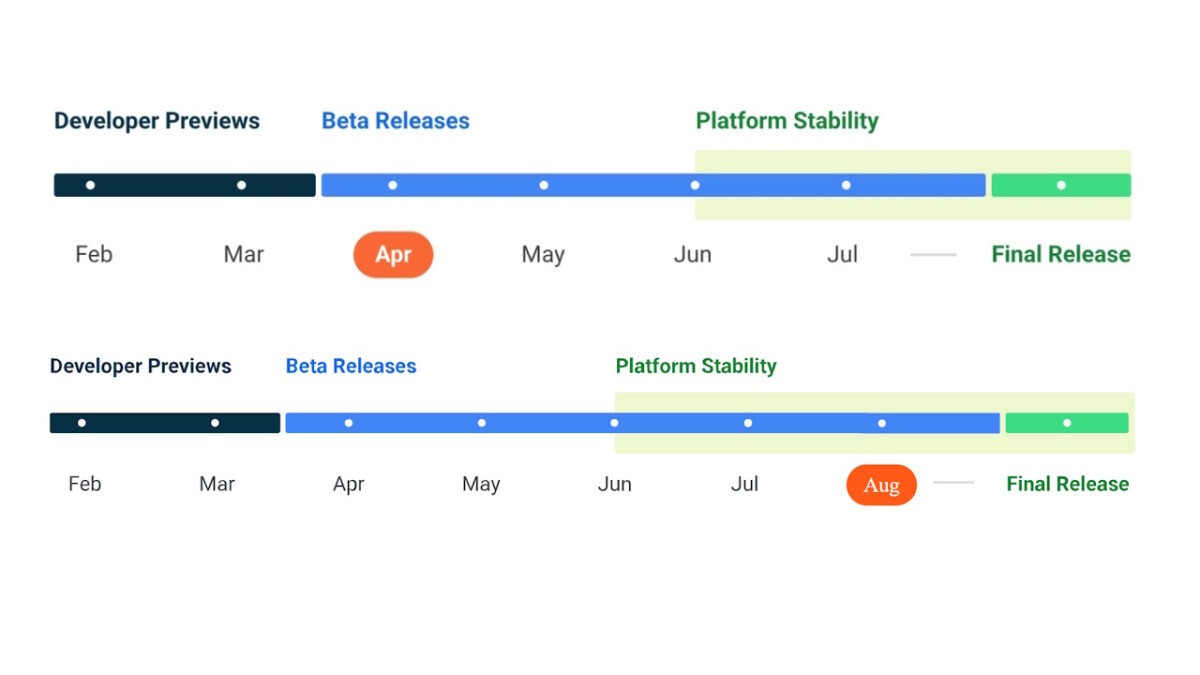 Developer Previews Beta Releases Platform Stability

Feb Mar Apr May Jun Jul Final Release

Developer Previews Beta Releases Platform Stability

Feb Mar Apr May Jun Jul Aug Final Release